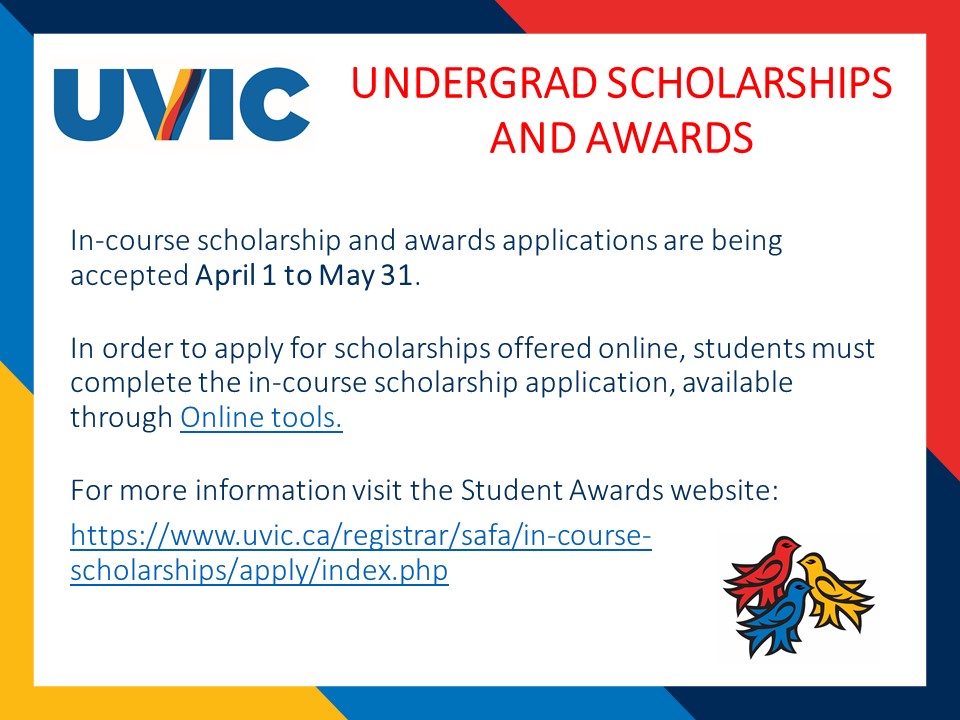 UVIC

UNDERGRAD SCHOLARSHIPS AND AWARDS

In-course scholarship and awards applications are being accepted April 1 to May 31.

In order to apply for scholarships offered online, students must complete the in-course scholarship application, available through Online tools.

For more information visit the Student Awards website:

https://www.uvic.ca/registrar/safa/in-course-scholarships/apply/index.php